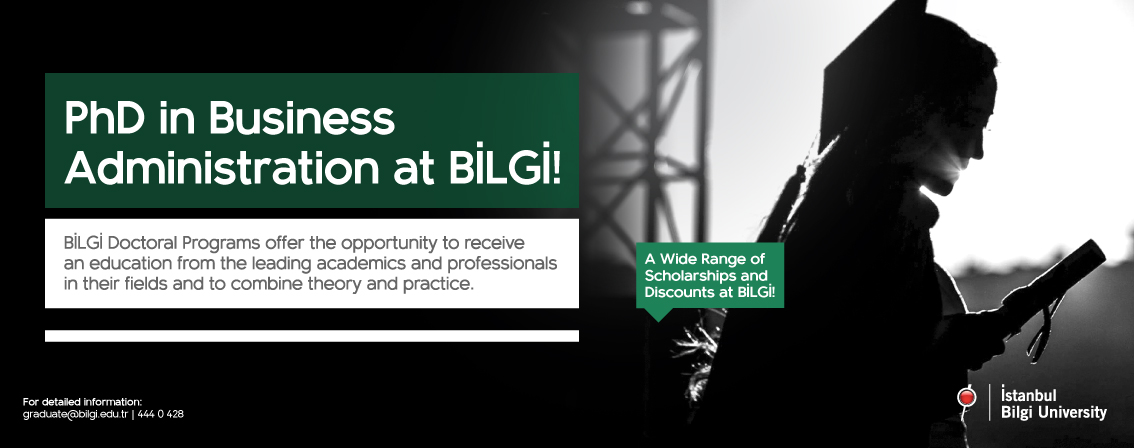 PhD in Business Administration at BİLGİ!

BİLGİ Doctoral Programs offer the opportunity to receive an education from the leading academics and professionals in their fields and to combine theory and practice.

A Wide Range of Scholarships and Discounts at BİLGİ!

For detailed information:
graduate@bilgi.edu.tr | 444 0 428

İstanbul
Bilgi University